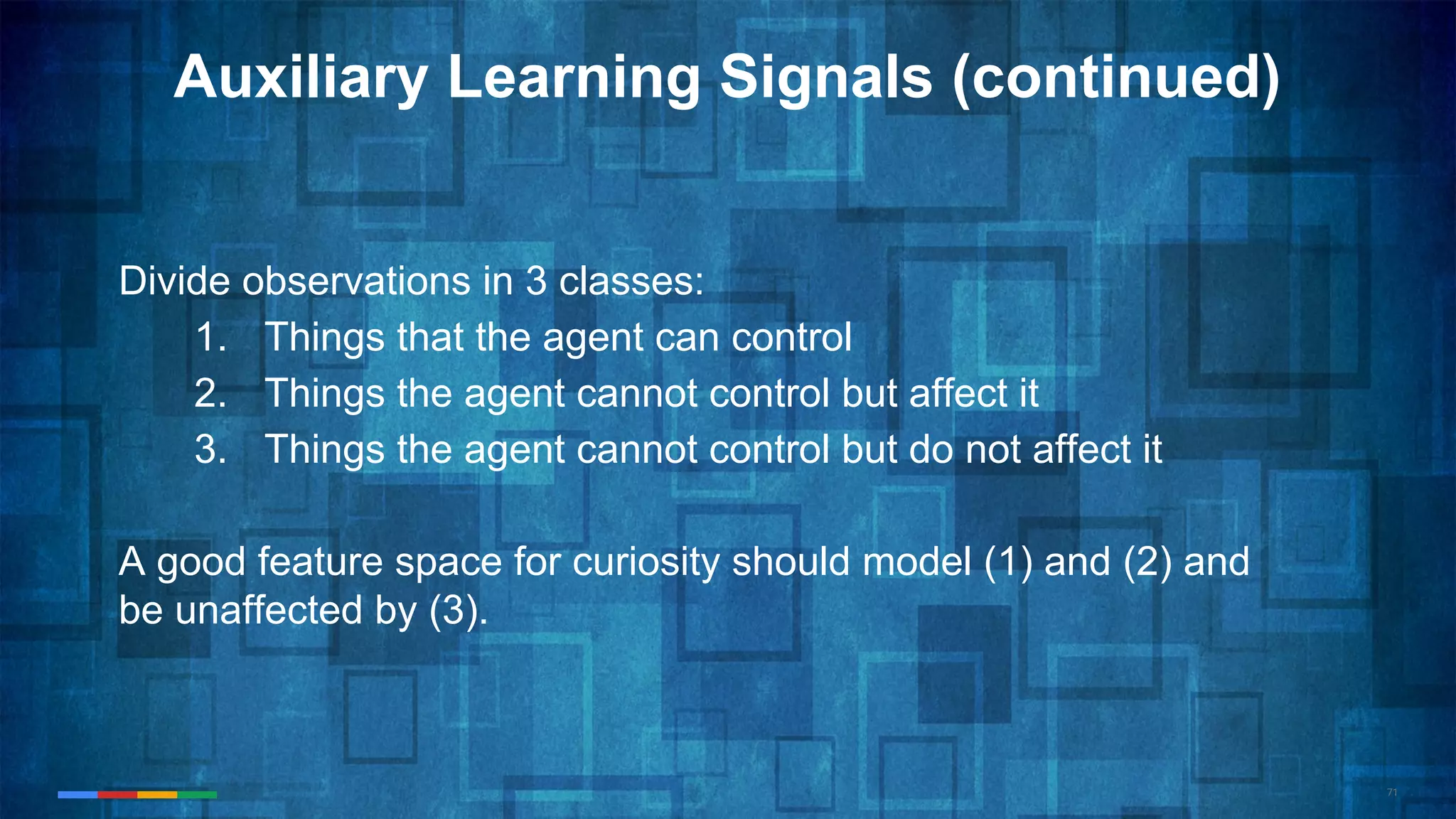 Auxiliary Learning Signals (continued)

Divide observations in 3 classes:
1. Things that the agent can control
2. Things the agent cannot control but affect it
3. Things the agent cannot control but do not affect it

A good feature space for curiosity should model (1) and (2) and be unaffected by (3).

71